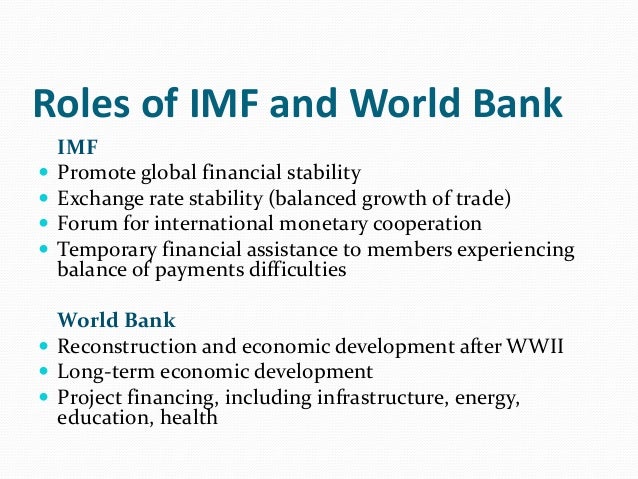 Roles of IMF and World Bank

IMF

- Promote global financial stability
- Exchange rate stability (balanced growth of trade)
- Forum for international monetary cooperation
- Temporary financial assistance to members experiencing balance of payments difficulties

World Bank

- Reconstruction and economic development after WWII
- Long-term economic development
- Project financing, including infrastructure, energy, education, health